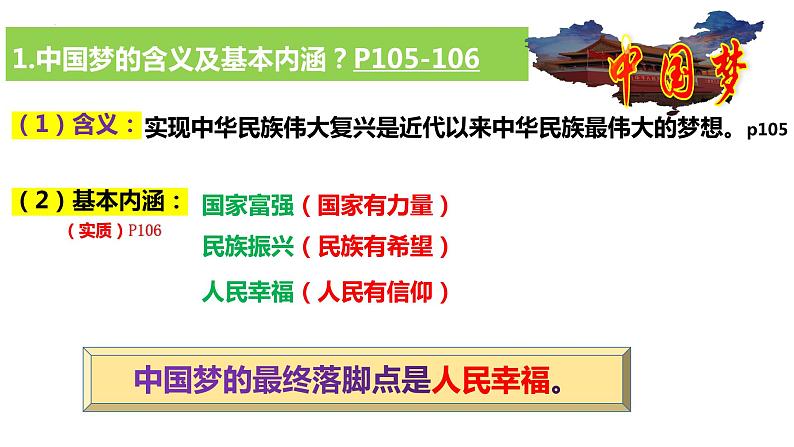 1.中国梦的含义及基本内涵？P105-106

中国梦

（1）含义：实现中华民族伟大复兴是近代以来中华民族最伟大的梦想。p105

（2）基本内涵：
（实质）P106

国家富强（国家有力量）

民族振兴（民族有希望）

人民幸福（人民有信仰）

中国梦的最终落脚点是人民幸福。